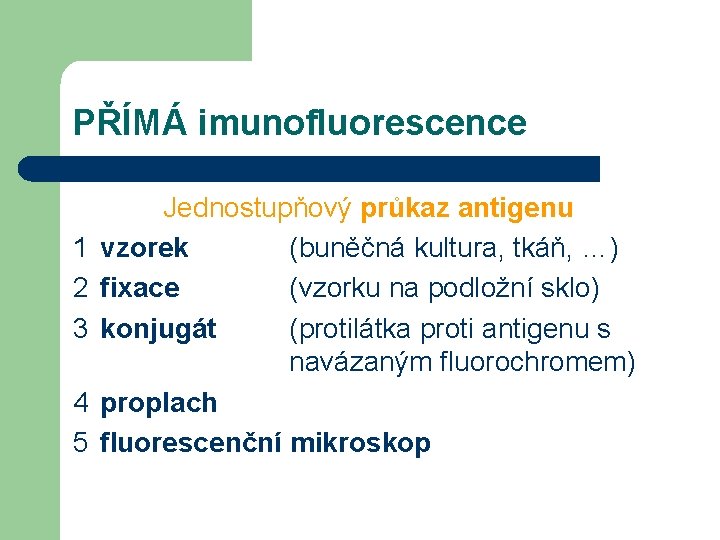 PŘÍMÁ imunofluorescence

Jednostupňový průkaz antigenu

1 vzorek (buněčná kultura, tkáň, …)
2 fixace (vzorku na podložní sklo)
3 konjugát (protilátka proti antigenu s navázaným fluorochromem)
4 proplach
5 fluorescenční mikroskop